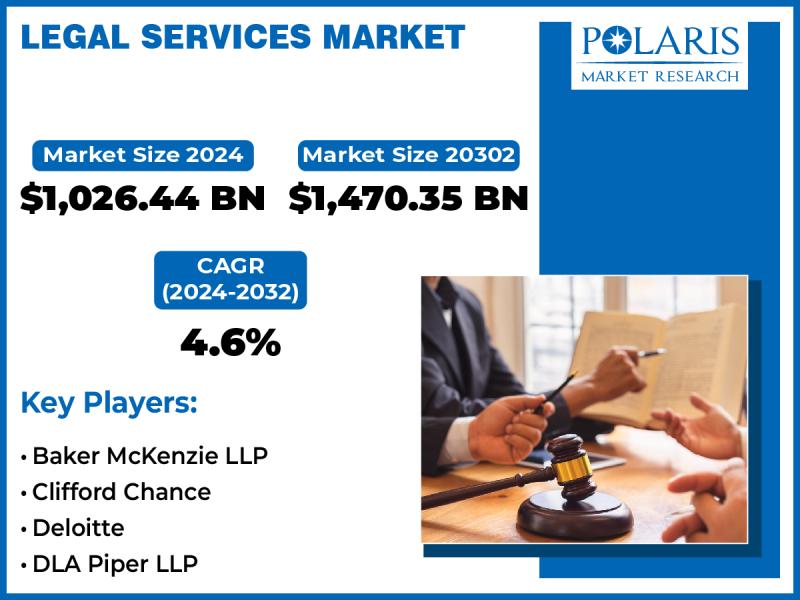 LEGAL SERVICES MARKET

POLARIS
MARKET RESEARCH

Market Size 2024
$1,026.44 BN

Market Size 20302
$1,470.35 BN

CAGR
(2024-2032)
4.6%

Key Players:

• Baker McKenzie LLP
• Clifford Chance
• Deloitte
• DLA Piper LLP